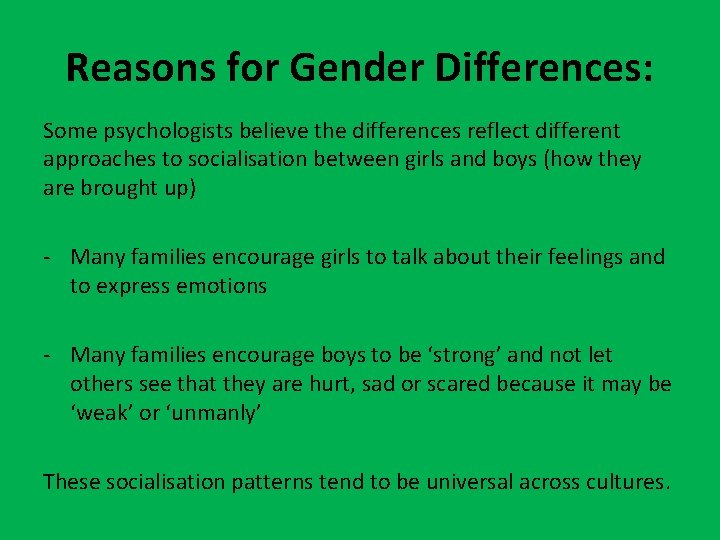 Reasons for Gender Differences:

Some psychologists believe the differences reflect different approaches to socialisation between girls and boys (how they are brought up)

- Many families encourage girls to talk about their feelings and to express emotions

- Many families encourage boys to be ‘strong’ and not let others see that they are hurt, sad or scared because it may be ‘weak’ or ‘unmanly’

These socialisation patterns tend to be universal across cultures.